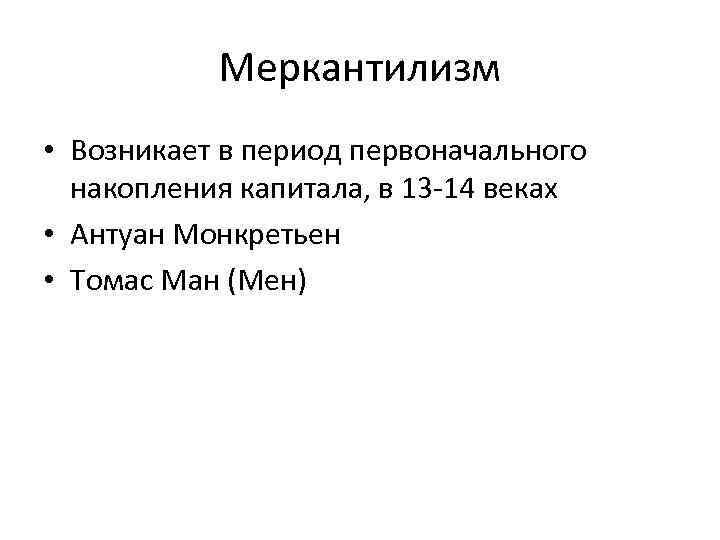 Меркантилизм

• Возникает в период первоначального накопления капитала, в 13-14 веках
• Антуан Монкретьен
• Томас Ман (Мен)